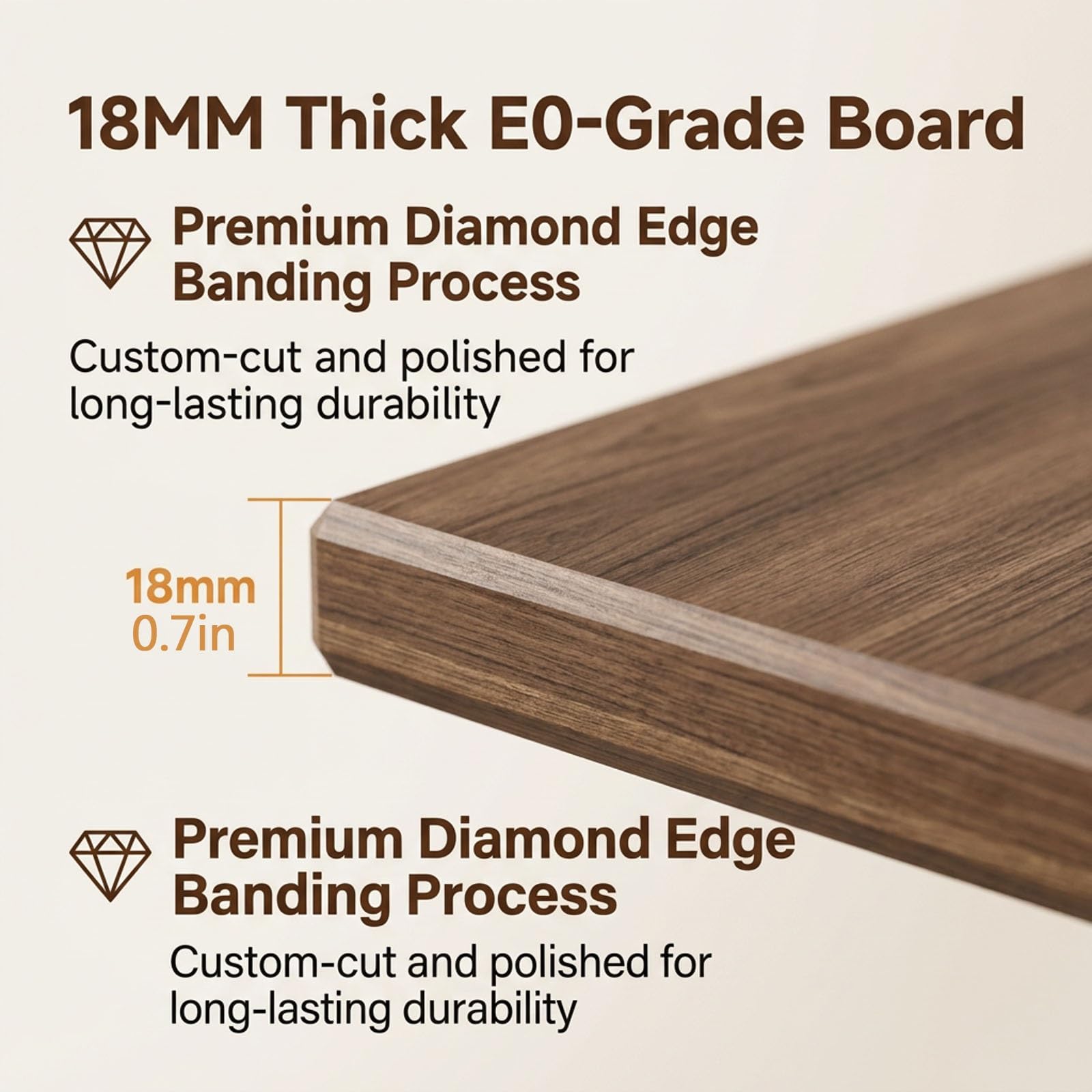 18MM Thick E0-Grade Board

Premium Diamond Edge Banding Process

Custom-cut and polished for long-lasting durability

18mm
0.7in

Premium Diamond Edge Banding Process

Custom-cut and polished for long-lasting durability